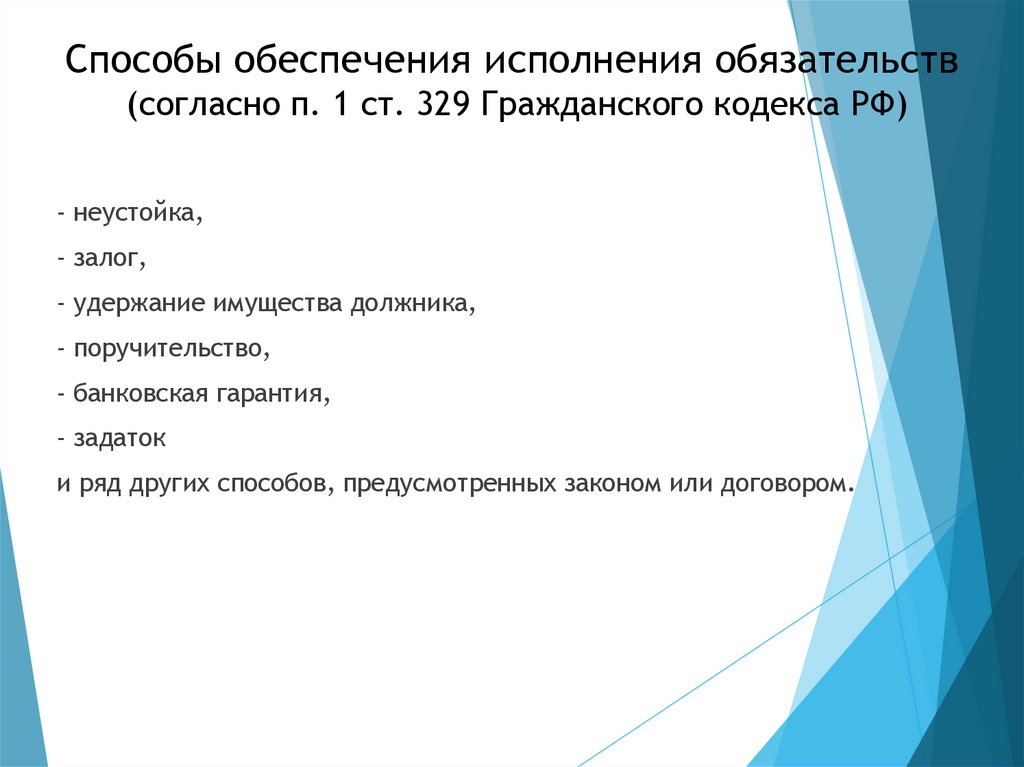 Способы обеспечения исполнения обязательств (согласно п. 1 ст. 329 Гражданского кодекса РФ)

- неустойка,

- залог,

- удержание имущества должника,

- поручительство,

- банковская гарантия,

- задаток

и ряд других способов, предусмотренных законом или договором.